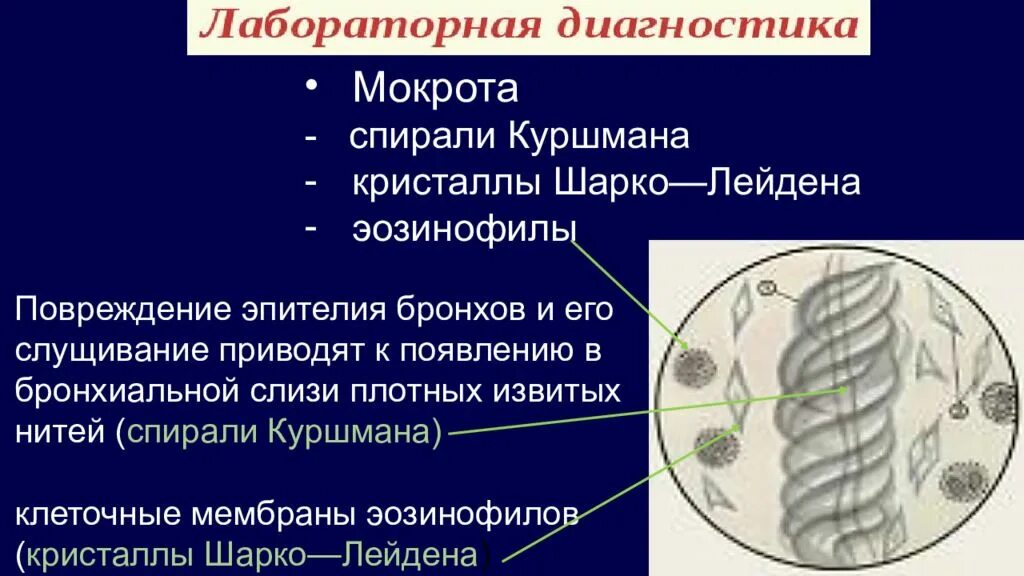 Лабораторная диагностика

• Мокрота
- спирали Куршмана
- кристаллы Шарко—Лейдена
- эозинофилы

Повреждение эпителия бронхов и его слущивание приводят к появлению в бронхиальной слизи плотных извитых нитей (спирали Куршмана)

клеточные мембраны эозинофилов (кристаллы Шарко—Лейдена)